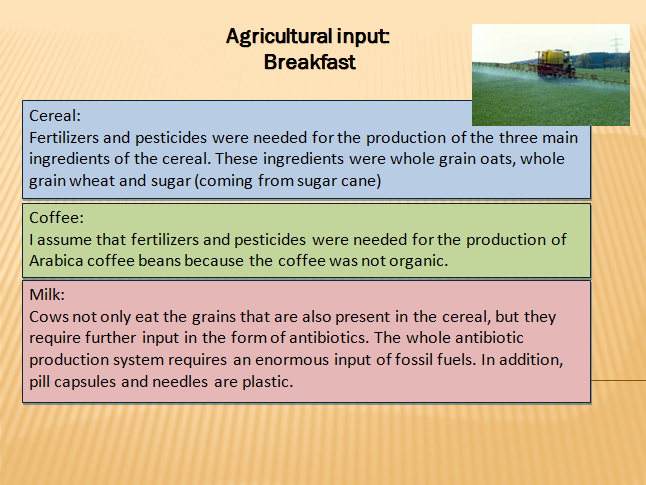 Agricultural input:
Breakfast

Cereal:
Fertilizers and pesticides were needed for the production of the three main ingredients of the cereal. These ingredients were whole grain oats, whole grain wheat and sugar (coming from sugar cane)

Coffee:
I assume that fertilizers and pesticides were needed for the production of Arabica coffee beans because the coffee was not organic.

Milk:
Cows not only eat the grains that are also present in the cereal, but they require further input in the form of antibiotics. The whole antibiotic production system requires an enormous input of fossil fuels. In addition, pill capsules and needles are plastic.